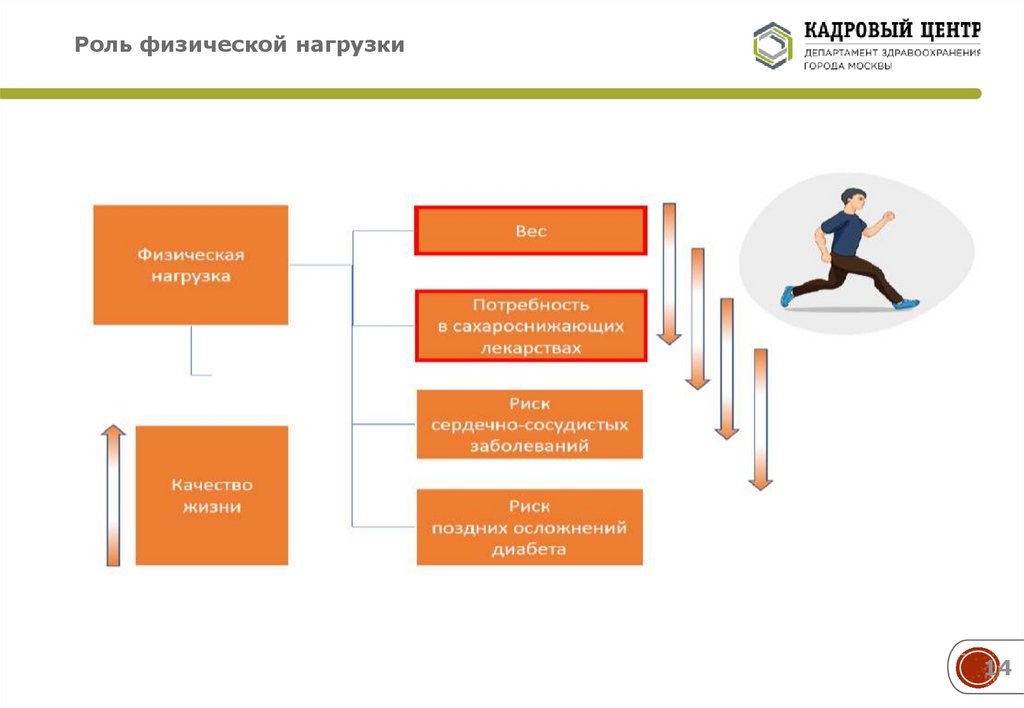 Роль физической нагрузки

КАДРОВЫЙ ЦЕНТР
ДЕПАРТАМЕНТ ЗДРАВООХРАНЕНИЯ ГОРОДА МОСКВЫ

Физическая нагрузка

Качество жизни

Вес

Потребность в сахароснижающих лекарствах

Риск сердечно-сосудистых заболеваний

Риск поздних осложнений диабета

14